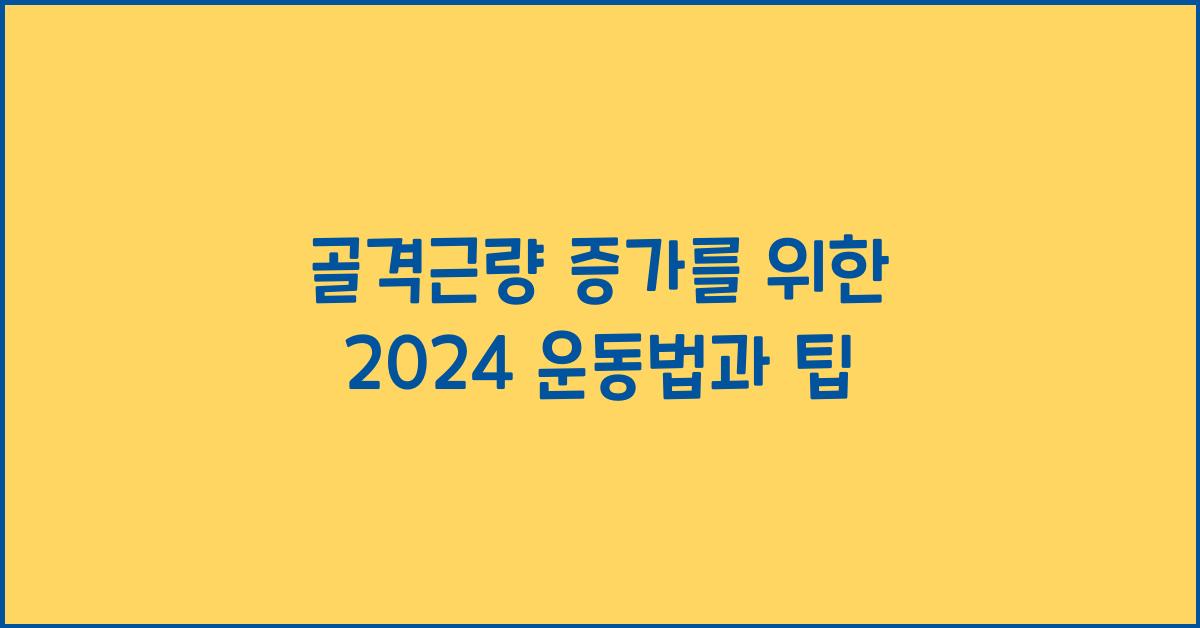 골격근량 증가를 위한
2024 운동법과 팁